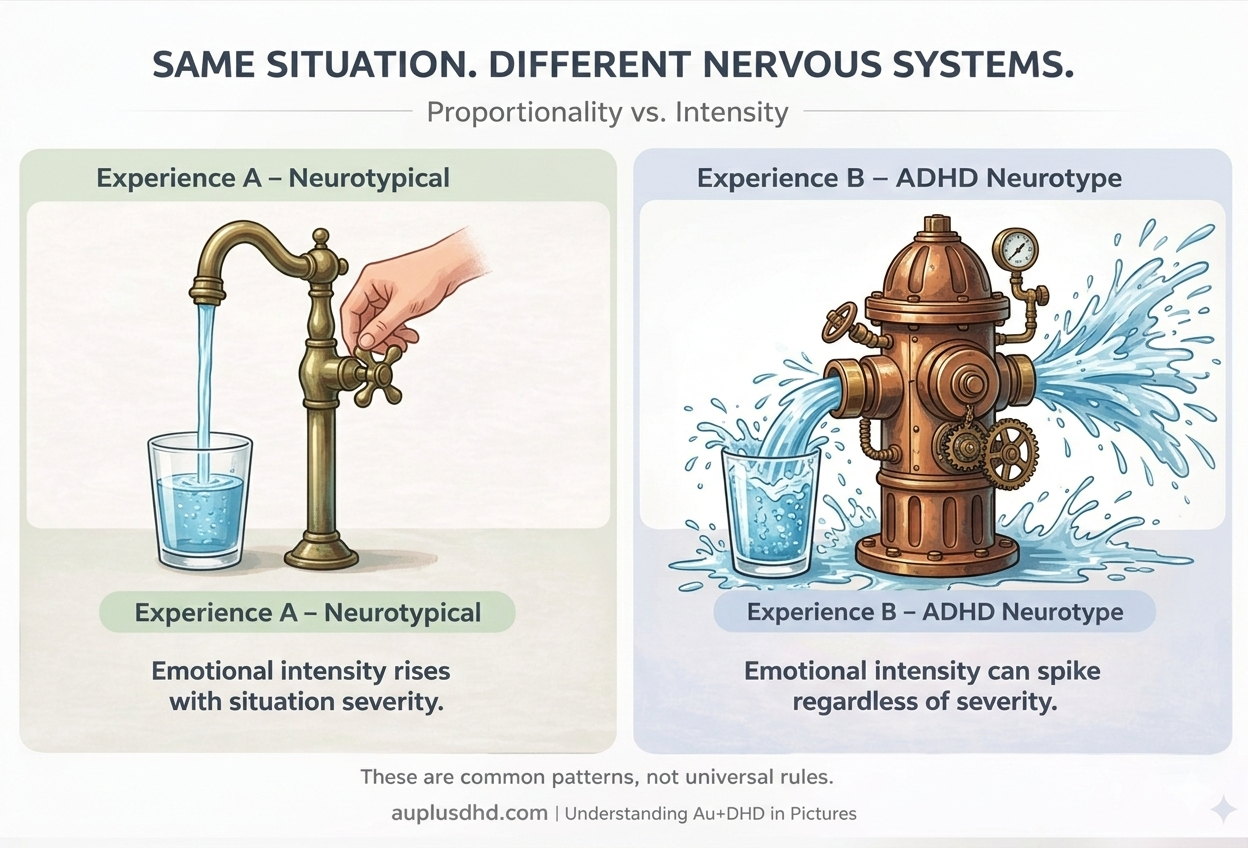 SAME SITUATION. DIFFERENT NERVOUS SYSTEMS.

Proportionality vs. Intensity

Experience A – Neurotypical

Experience A – Neurotypical

Emotional intensity rises with situation severity.

Experience B – ADHD Neurotype

Experience B – ADHD Neurotype

Emotional intensity can spike regardless of severity.

These are common patterns, not universal rules.

auplusdhd.com | Understanding Au+DHD in Pictures